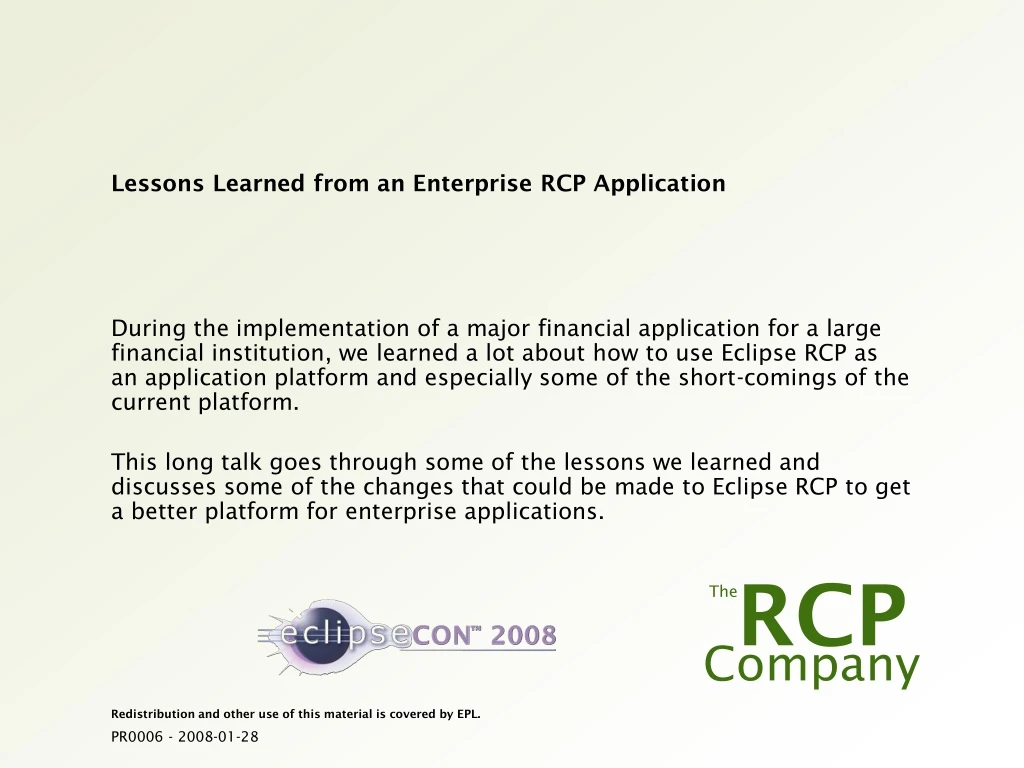 Lessons Learned from an Enterprise RCP Application

During the implementation of a major financial application for a large financial institution, we learned a lot about how to use Eclipse RCP as an application platform and especially some of the short-comings of the current platform.

This long talk goes through some of the lessons we learned and discusses some of the changes that could be made to Eclipse RCP to get a better platform for enterprise applications.

eclipseCON™ 2008

The RCP Company

Redistribution and other use of this material is covered by EPL.

PR0006 - 2008-01-28